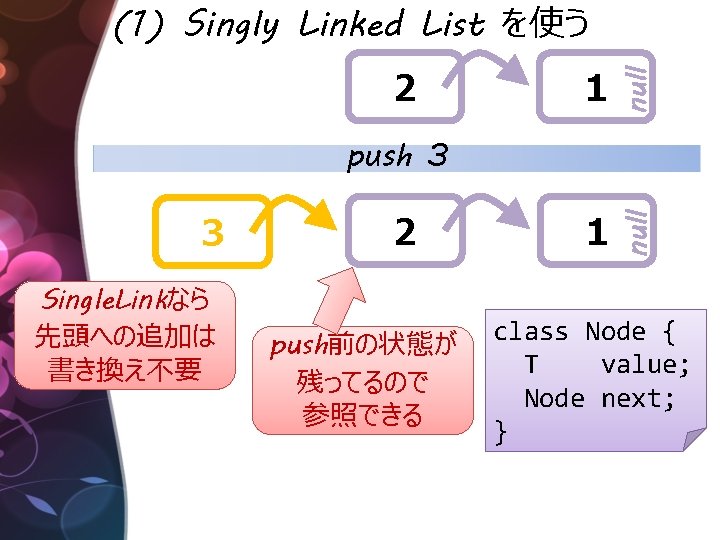 (1) Singly Linked List を使う

2

1 null

push 3

3

2

1 null

SingleLinkなら先頭への追加は書き換え不要

push前の状態が残ってるので参照できる

class Node {
  T    value;
  Node next;
}